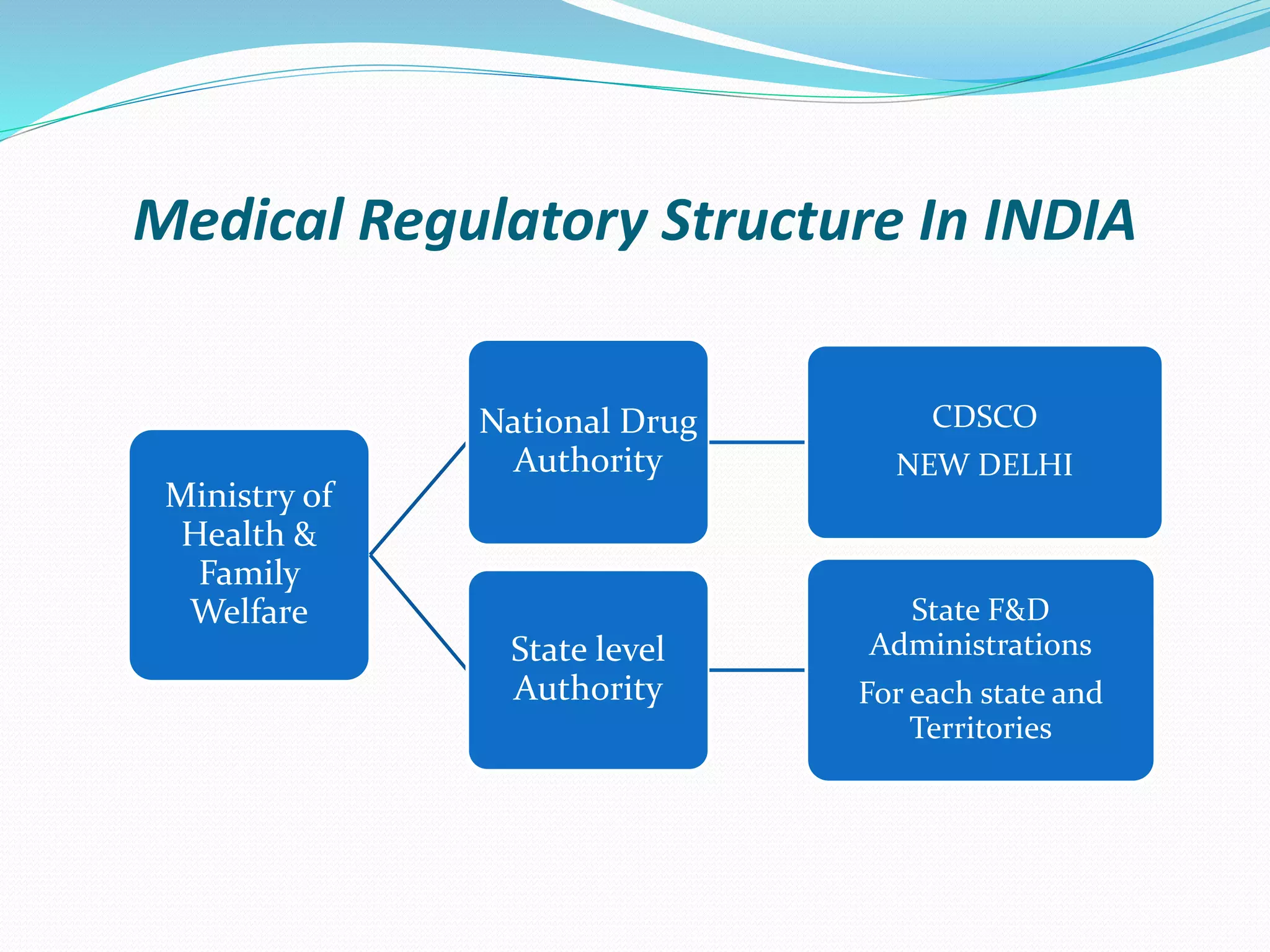 Medical Regulatory Structure In INDIA

Ministry of Health & Family Welfare

National Drug Authority

CDSCO

NEW DELHI

State level Authority

State F&D Administrations

For each state and Territories